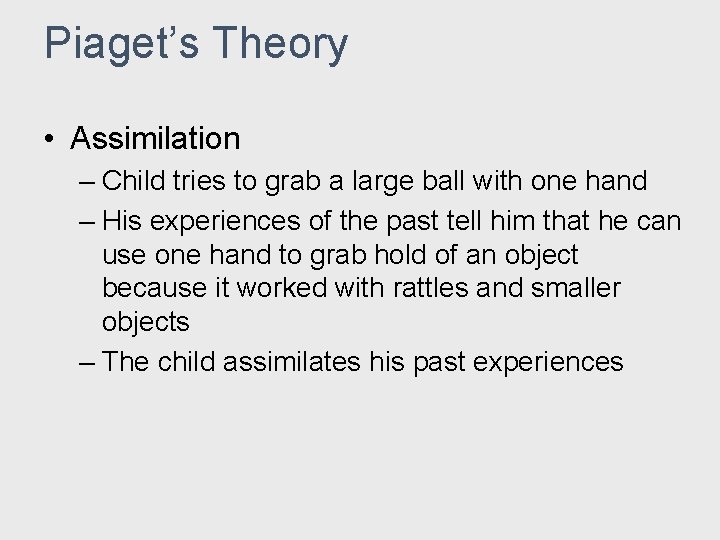 Piaget's Theory

• Assimilation
– Child tries to grab a large ball with one hand
– His experiences of the past tell him that he can use one hand to grab hold of an object because it worked with rattles and smaller objects
– The child assimilates his past experiences